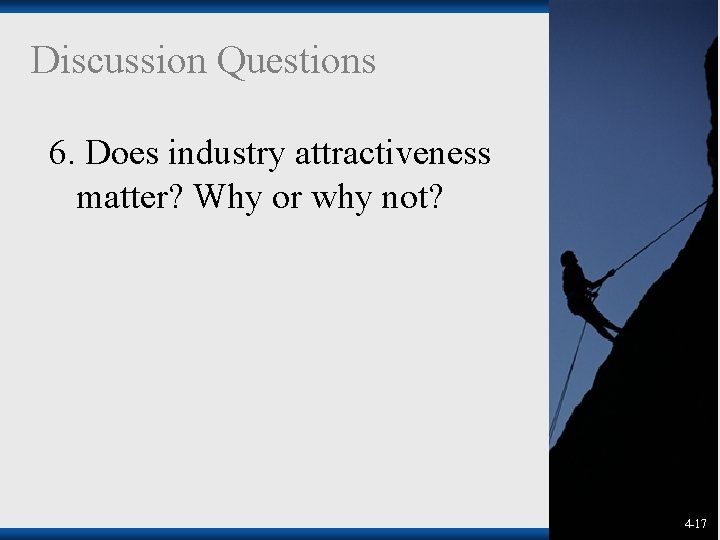 Discussion Questions

6. Does industry attractiveness matter? Why or why not?

4-17